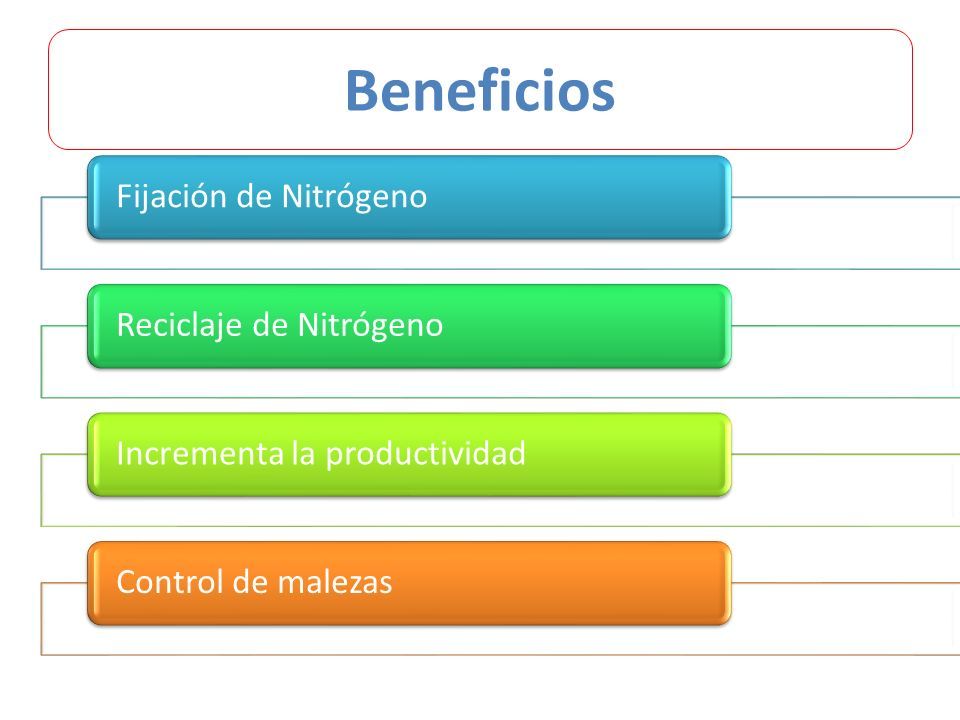 Beneficios

Fijación de Nitrógeno

Reciclaje de Nitrógeno

Incrementa la productividad

Control de malezas